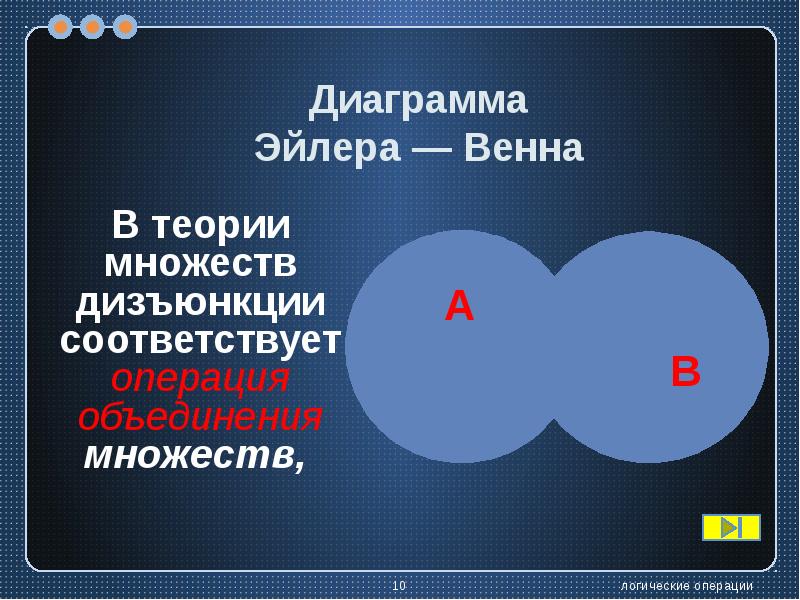 Диаграмма
Эйлера — Венна

В теории множеств дизъюнкции соответствует операция объединения множеств,

A

B

10

логические операции